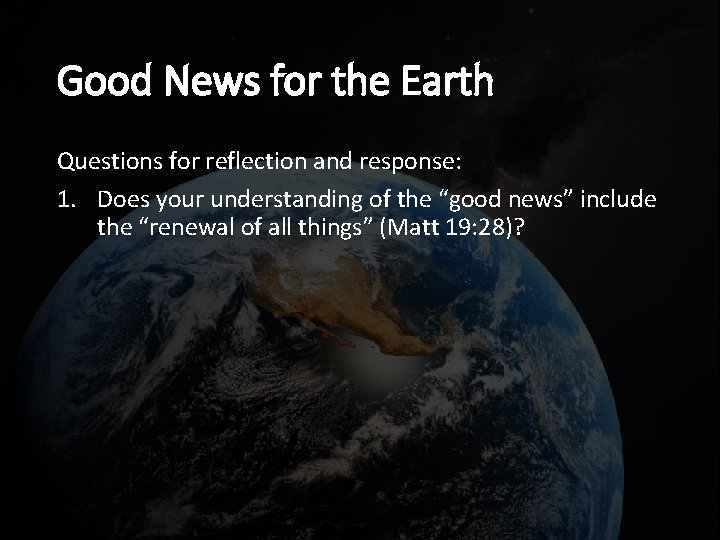 Good News for the Earth

Questions for reflection and response:

1. Does your understanding of the “good news” include the “renewal of all things” (Matt 19:28)?